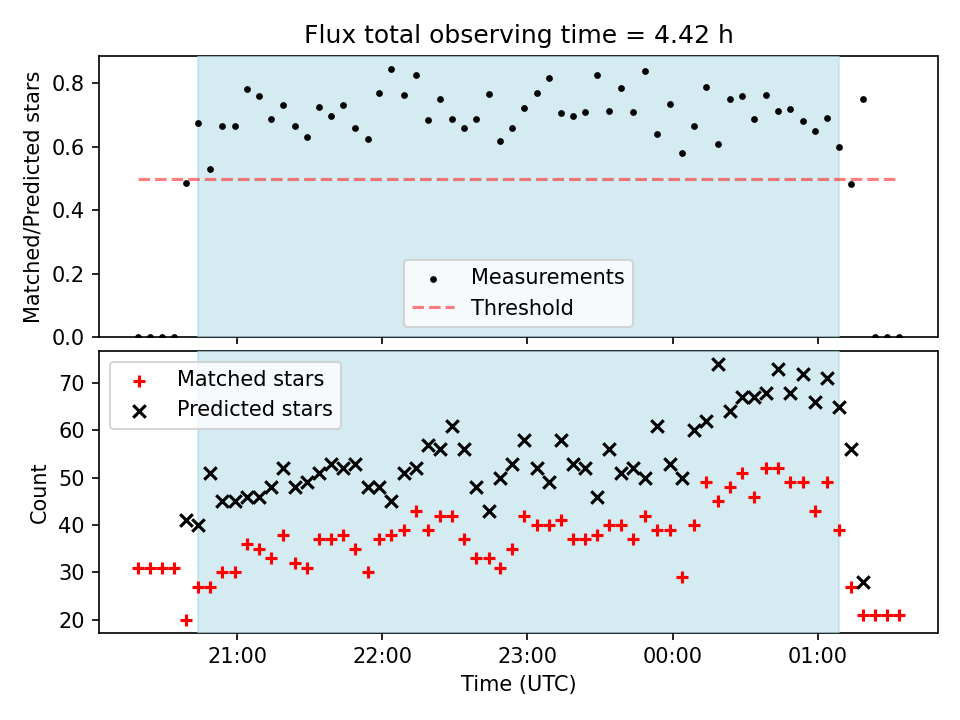 Flux total observing time = 4.42 h

Matched/Predicted stars

0.8
0.6
0.4
0.2
0.0

Measurements
Threshold

Matched stars
Predicted stars

Count

70
60
50
40
30
20

21:00
22:00
23:00
00:00
01:00

Time (UTC)